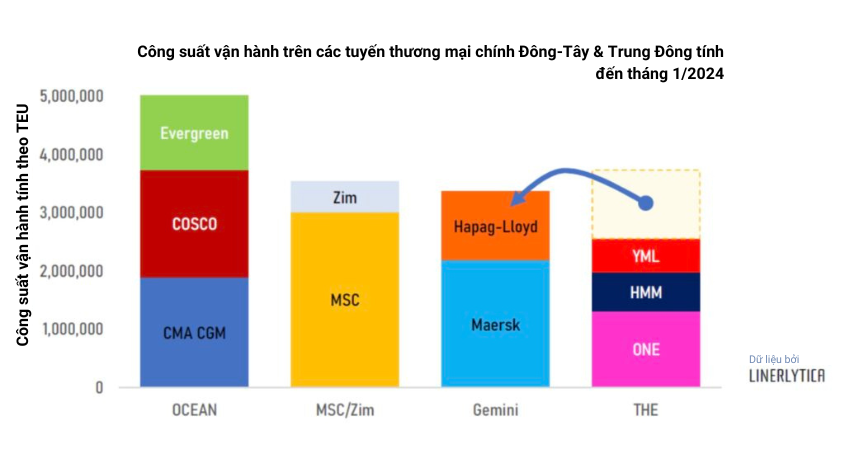 Công suất vận hành trên các tuyến thương mại chính Đông-Tây & Trung Đông tính đến tháng 1/2024

Công suất vận hành tính theo TEU

5,000,000
4,000,000
3,000,000
2,000,000
1,000,000
0

Evergreen
COSCO
CMA CGM
Zim
MSC
Hapag-Lloyd
Maersk
YML
HMM
ONE

OCEAN
MSC/Zim
Gemini
THE

Dữ liệu bởi
LINERLYTICA